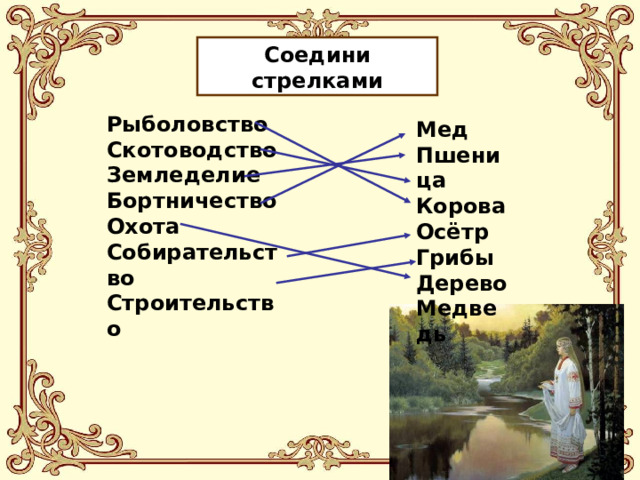 Соедини стрелками

Рыболовство
Скотоводство
Земледелие
Бортничество
Охота
Собирательство
Строительство

Мед
Пшеница
Корова
Осётр
Грибы
Дерево
Медведь